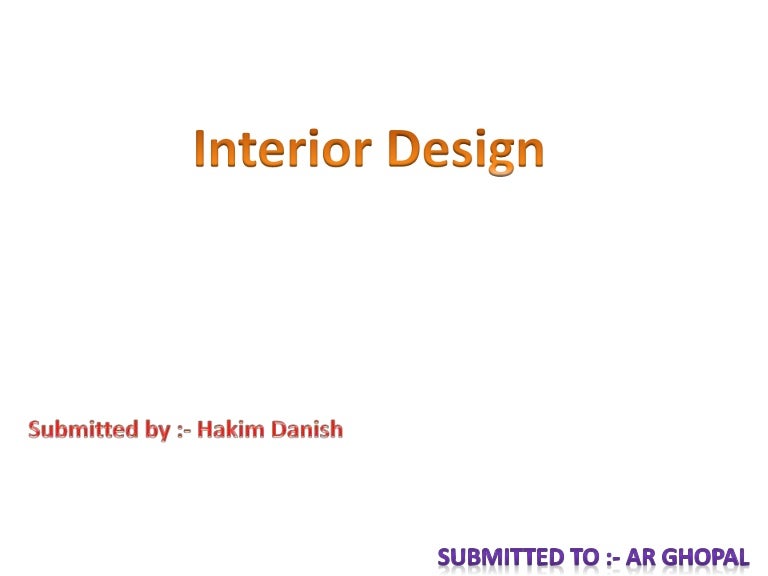 Interior Design

Submitted by :- Hakim Danish

SUBMITTED TO :- AR GHOPAL